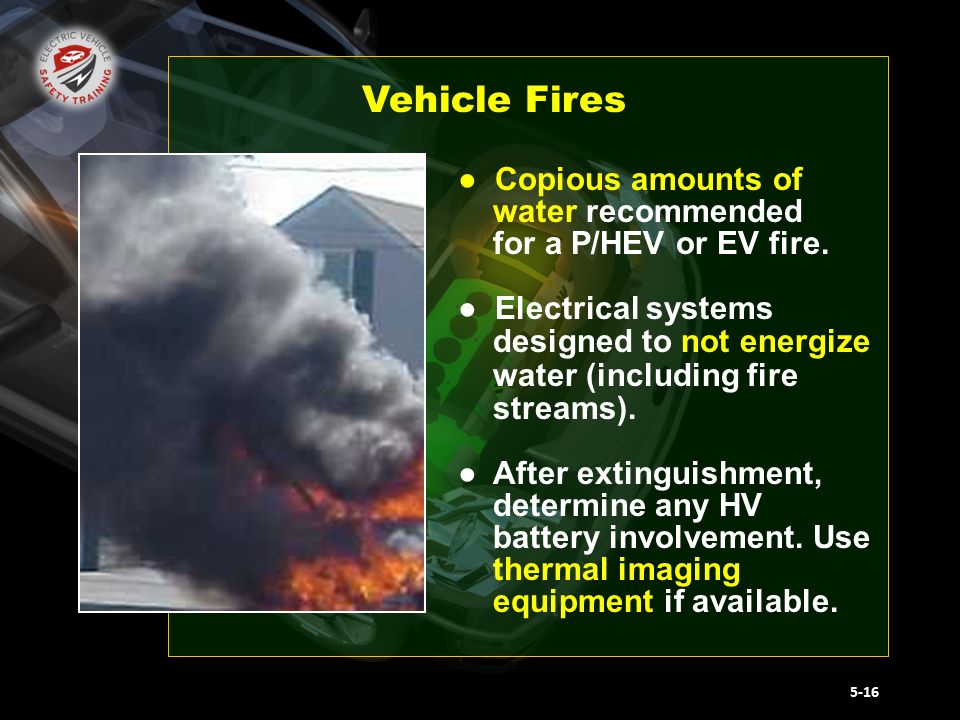 ELECTRIC VEHICLE SAFETY TRAINING

Vehicle Fires

● Copious amounts of water recommended for a P/HEV or EV fire.

● Electrical systems designed to not energize water (including fire streams).

● After extinguishment, determine any HV battery involvement. Use thermal imaging equipment if available.

5-16